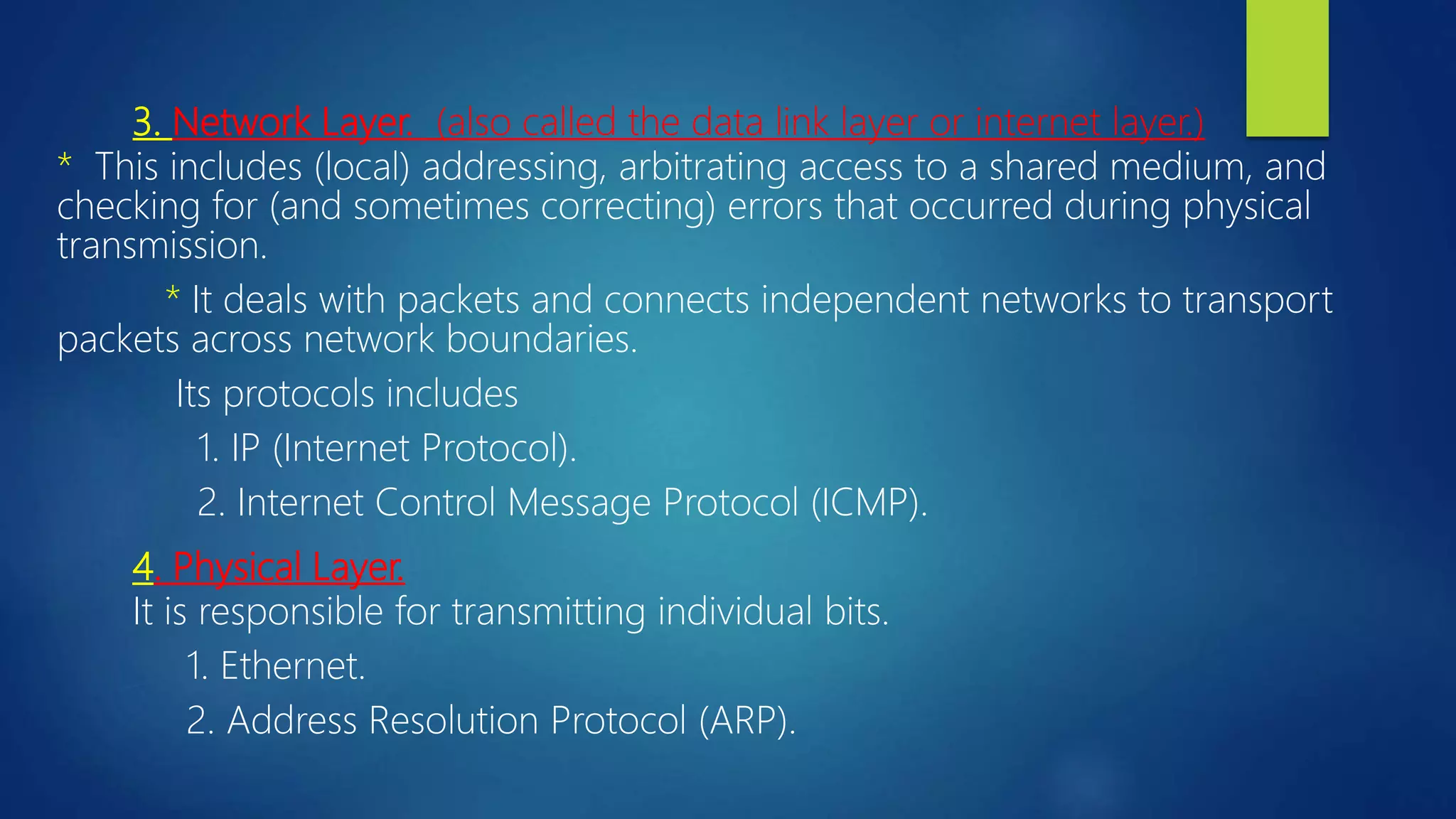 3. Network Layer. (also called the data link layer or internet layer.)

* This includes (local) addressing, arbitrating access to a shared medium, and checking for (and sometimes correcting) errors that occurred during physical transmission.

* It deals with packets and connects independent networks to transport packets across network boundaries.

Its protocols includes

1. IP (Internet Protocol).

2. Internet Control Message Protocol (ICMP).

4. Physical Layer.

It is responsible for transmitting individual bits.

1. Ethernet.

2. Address Resolution Protocol (ARP).